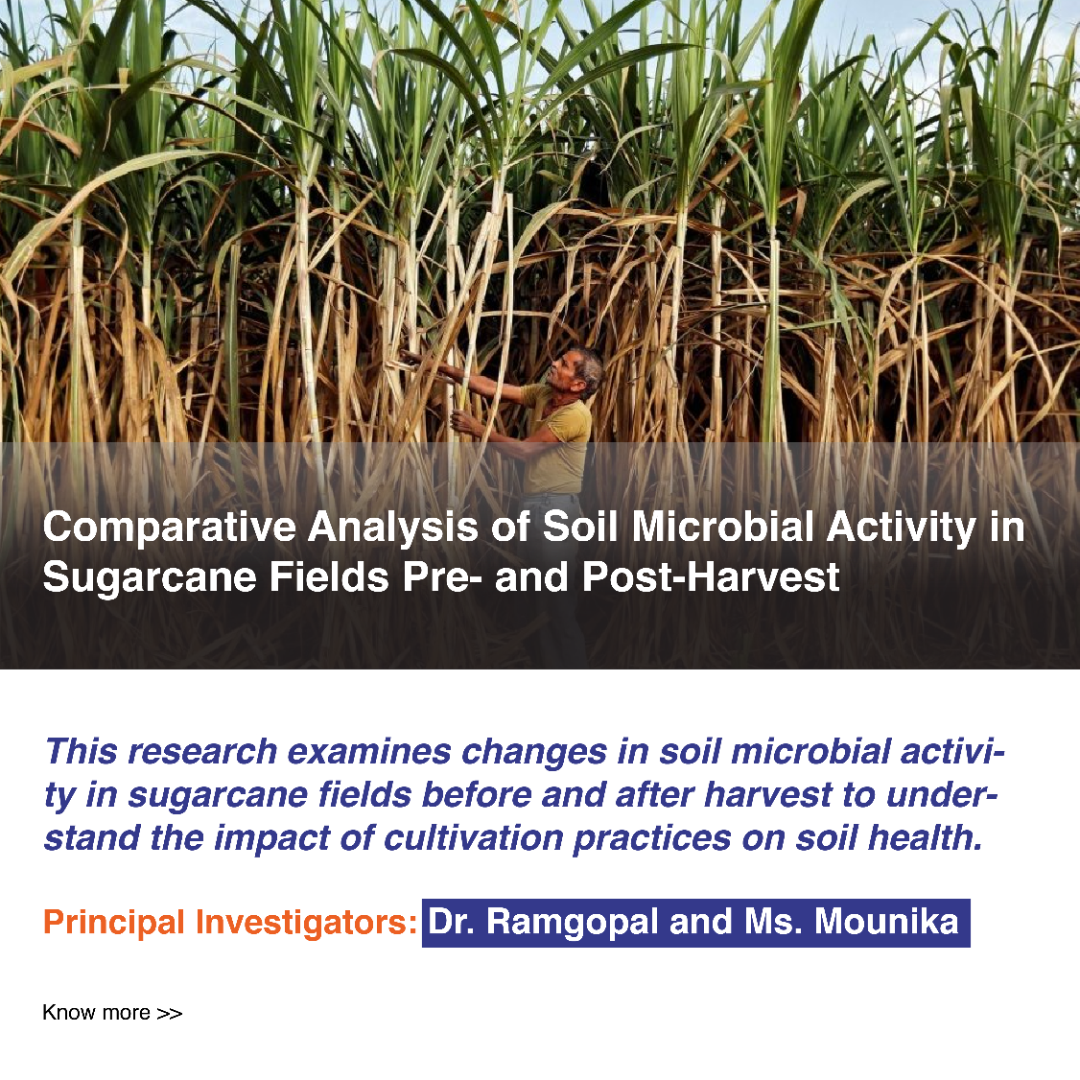 Comparative Analysis of Soil Microbial Activity in Sugarcane Fields Pre- and Post-Harvest

This research examines changes in soil microbial activity in sugarcane fields before and after harvest to understand the impact of cultivation practices on soil health.

Principal Investigators: Dr. Ramgopal and Ms. Mounika

Know more >>